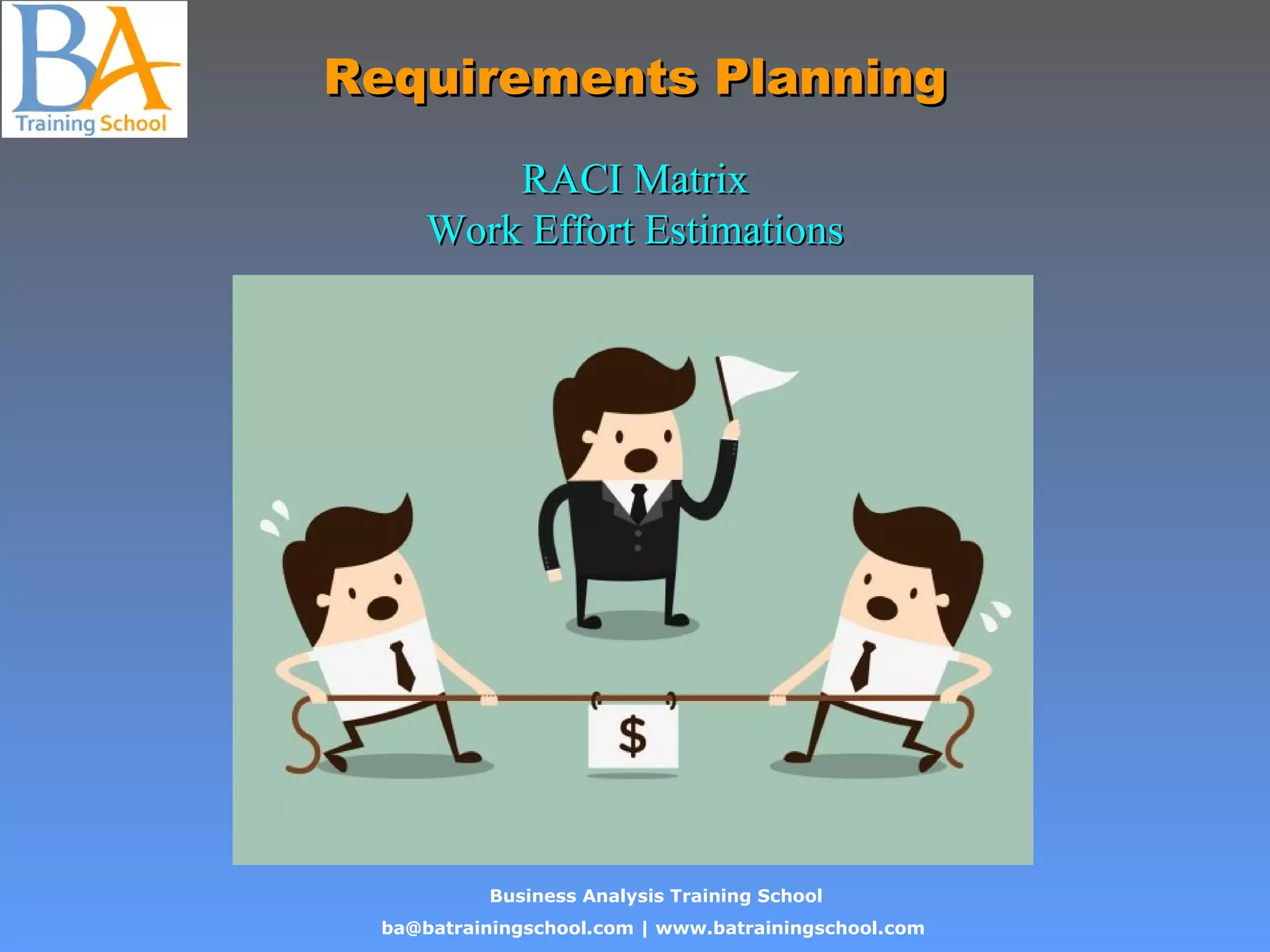 BA
Training School

Requirements Planning

RACI Matrix
Work Effort Estimations

$

Business Analysis Training School
ba@batrainingschool.com | www.batrainingschool.com